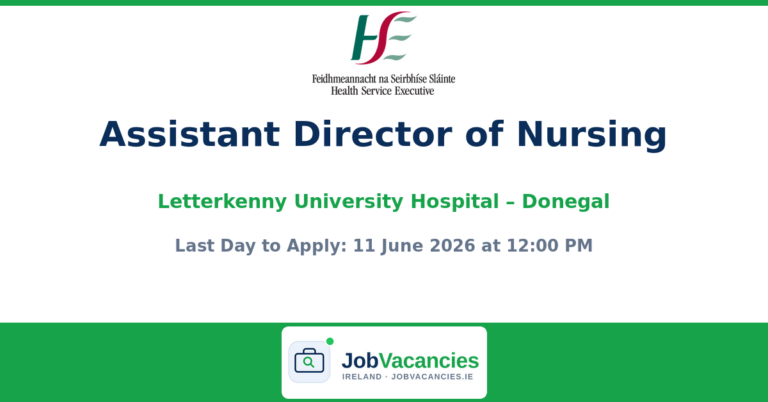 HSE

Feidhmeannacht na Seirbhíse Sláinte
Health Service Executive

Assistant Director of Nursing

Letterkenny University Hospital – Donegal

Last Day to Apply: 11 June 2026 at 12:00 PM

JobVacancies
IRELAND · JOBVACANCIES.IE